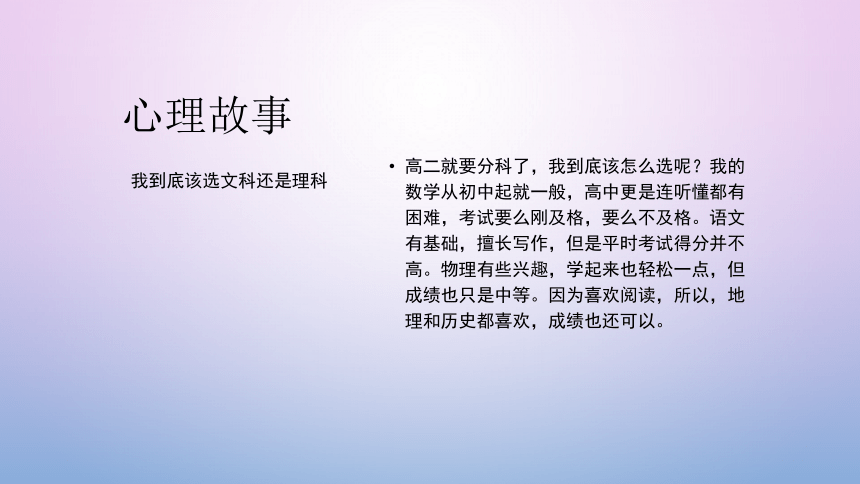 心理故事

我到底该选文科还是理科

• 高二就要分科了，我到底该怎么选呢？我的数学从初中起就一般，高中更是连听懂都有困难，考试要么刚及格，要么不及格。语文有基础，擅长写作，但是平时考试得分并不高。物理有些兴趣，学起来也轻松一点，但成绩也只是中等。因为喜欢阅读，所以，地理和历史都喜欢，成绩也还可以。